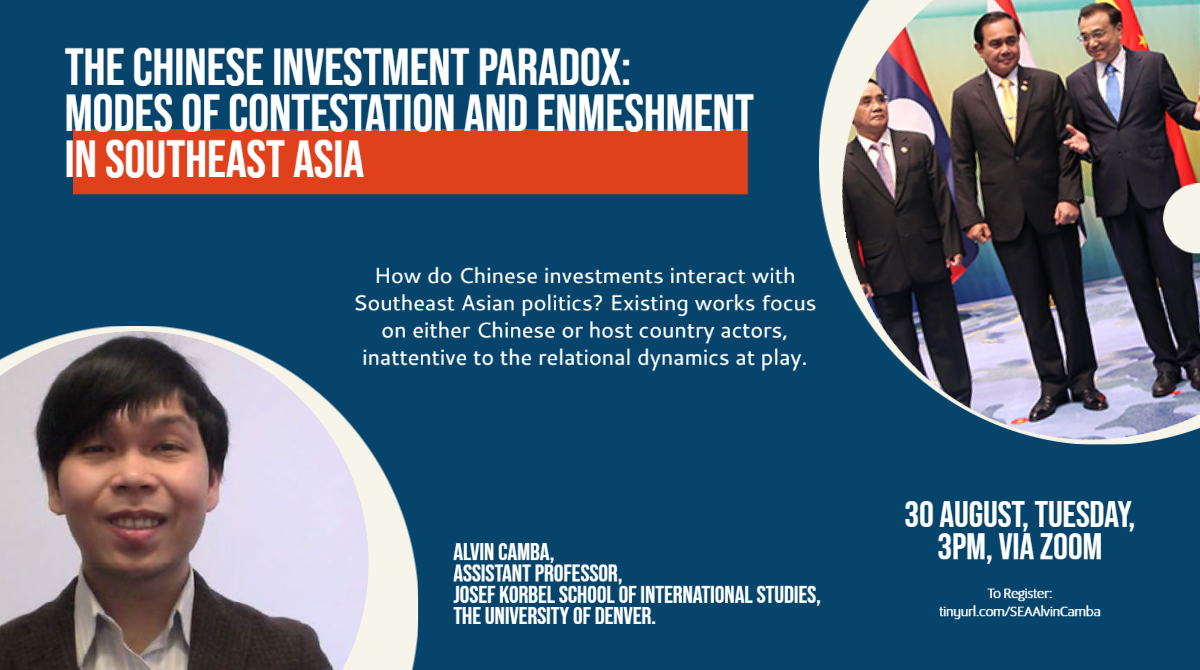 THE CHINESE INVESTMENT PARADOX: MODES OF CONTESTATION AND ENMESHMENT IN SOUTHEAST ASIA

How do Chinese investments interact with Southeast Asian politics? Existing works focus on either Chinese or host country actors, inattentive to the relational dynamics at play.

ALVIN CAMBA,
ASSISTANT PROFESSOR,
JOSEF KORBEL SCHOOL OF INTERNATIONAL STUDIES,
THE UNIVERSITY OF DENVER.

30 AUGUST, TUESDAY,
3PM, VIA ZOOM

To Register:
tinyurl.com/SEAAlvinCamba